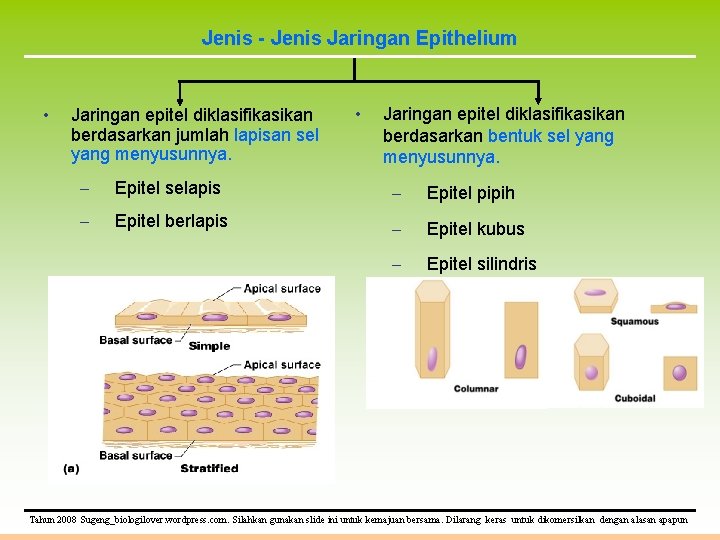 Jenis - Jenis Jaringan Epithelium

• Jaringan epitel diklasifikasikan berdasarkan jumlah lapisan sel yang menyusunnya.

– Epitel selapis

– Epitel berlapis

Apical surface

Basal surface

Simple

Apical surface

Basal surface

(a)

Stratified

• Jaringan epitel diklasifikasikan berdasarkan bentuk sel yang menyusunnya.

– Epitel pipih

– Epitel kubus

– Epitel silindris

Squamous

Columnar

Cuboidal

Tahun 2008 Sugeng_biologilover.wordpress.com. Silahkan gunakan slide ini untuk kemajuan bersama. Dilarang keras untuk dikomersilkan dengan alasan apapun